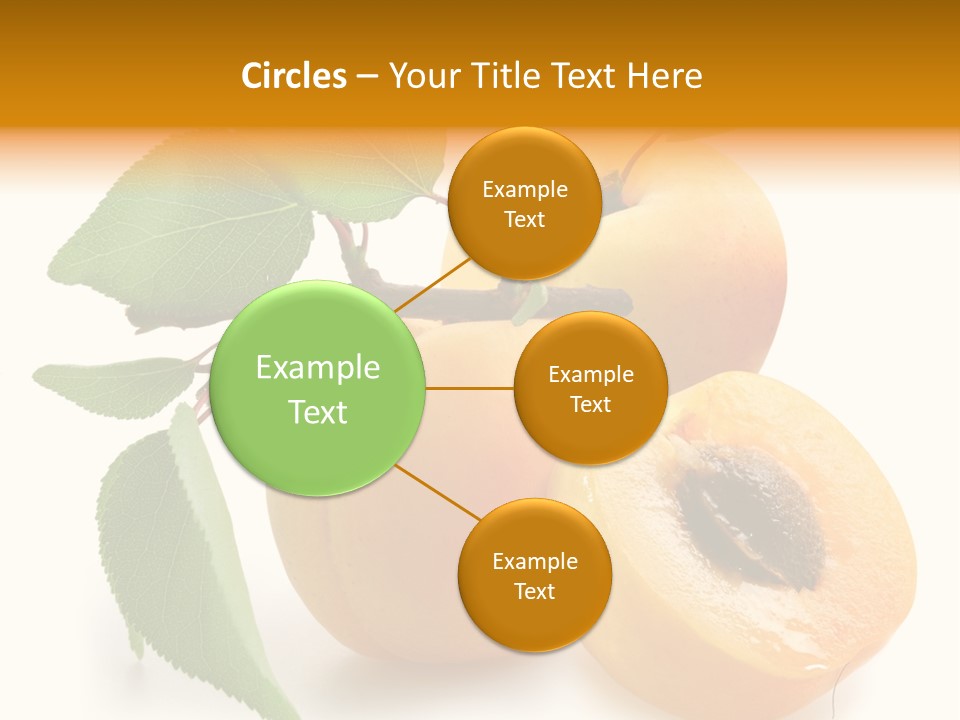 Circles – Your Title Text Here

Example Text

Example Text

Example Text

Example Text